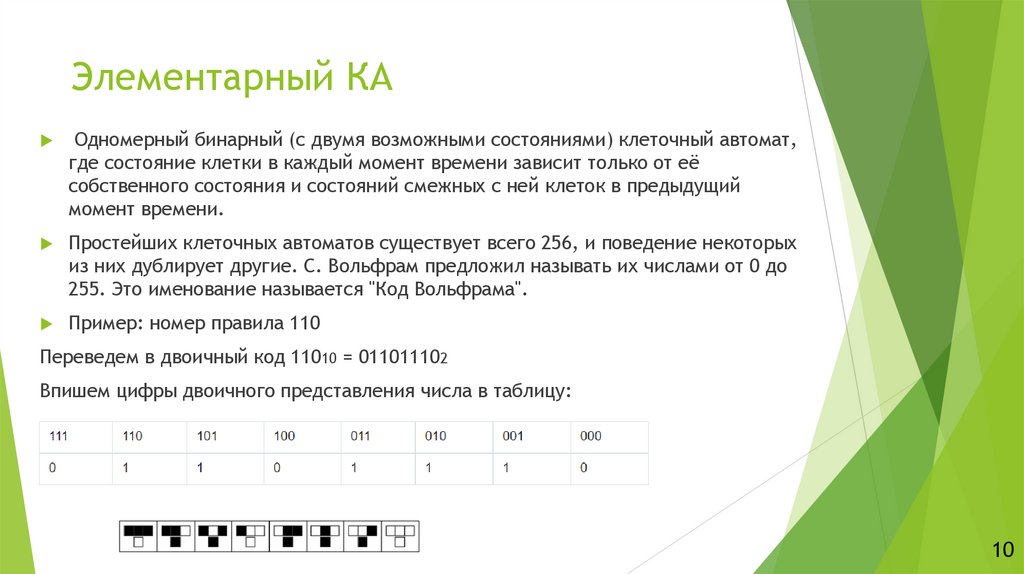 Элементарный КА

Одномерный бинарный (с двумя возможными состояниями) клеточный автомат, где состояние клетки в каждый момент времени зависит только от её собственного состояния и состояний смежных с ней клеток в предыдущий момент времени.

Простейших клеточных автоматов существует всего 256, и поведение некоторых из них дублирует другие. С. Вольфрам предложил называть их числами от 0 до 255. Это именование называется "Код Вольфрама".

Пример: номер правила 110

Переведем в двоичный код $110_{10} = 01101110_2$

Впишем цифры двоичного представления числа в таблицу:

| 111 | 110 | 101 | 100 | 011 | 010 | 001 | 000 |
|---|---|---|---|---|---|---|---|
| 0 | 1 | 1 | 0 | 1 | 1 | 1 | 0 |

10